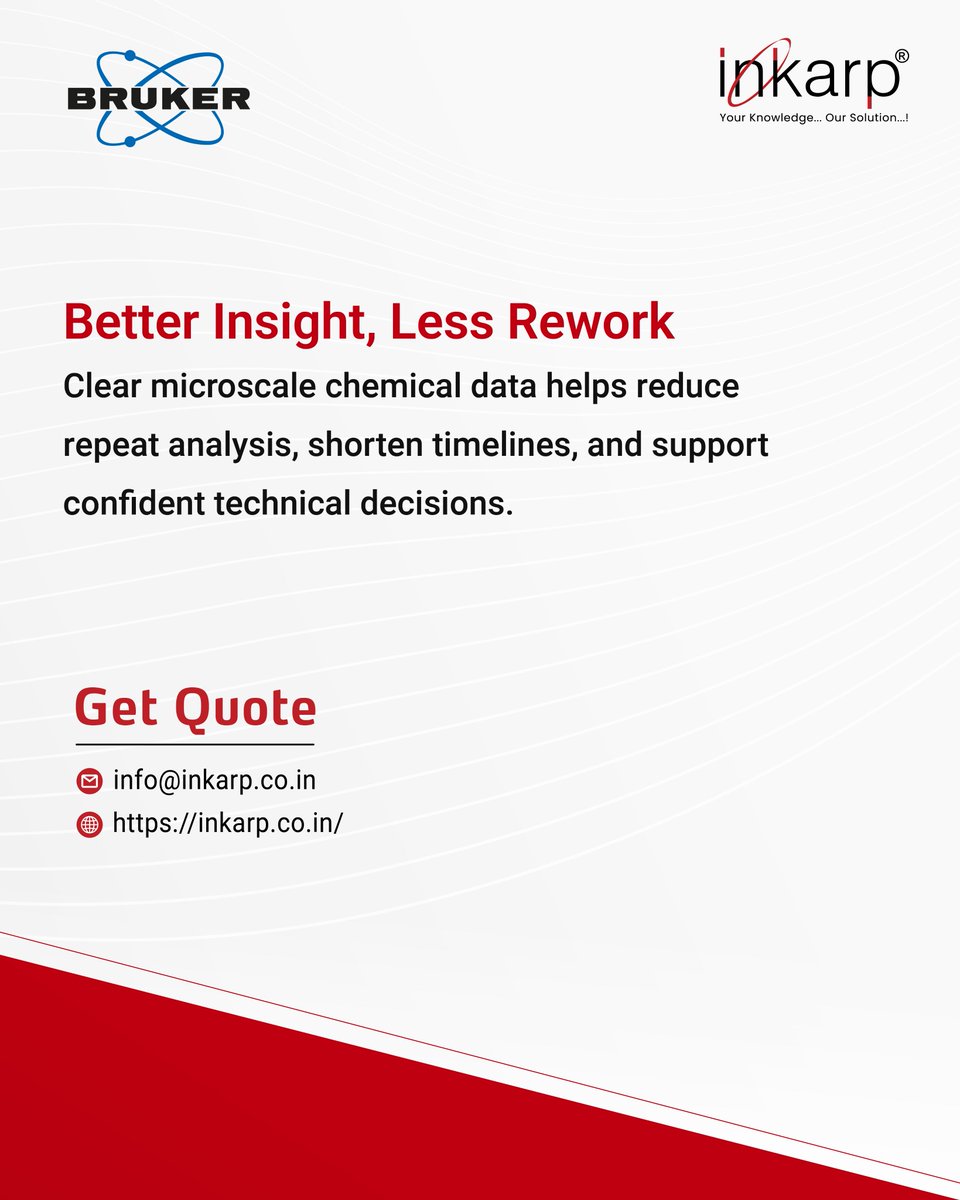 BRUKER

inkarp®
Your Knowledge... Our Solution...!

Better Insight, Less Rework

Clear microscale chemical data helps reduce repeat analysis, shorten timelines, and support confident technical decisions.

Get Quote

info@inkarp.co.in

https://inkarp.co.in/